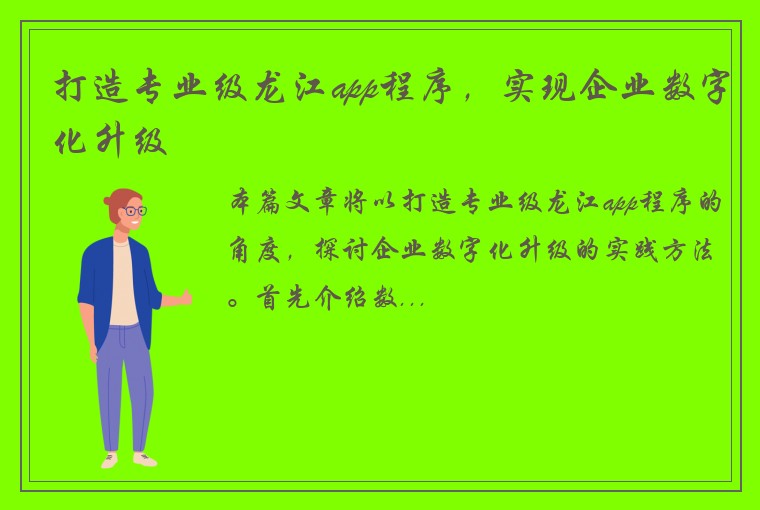 打造专业级龙江app程序，实现企业数字化升级

本篇文章将以打造专业级龙江app程序的角度，探讨企业数字化升级的实践方法。首先介绍数...